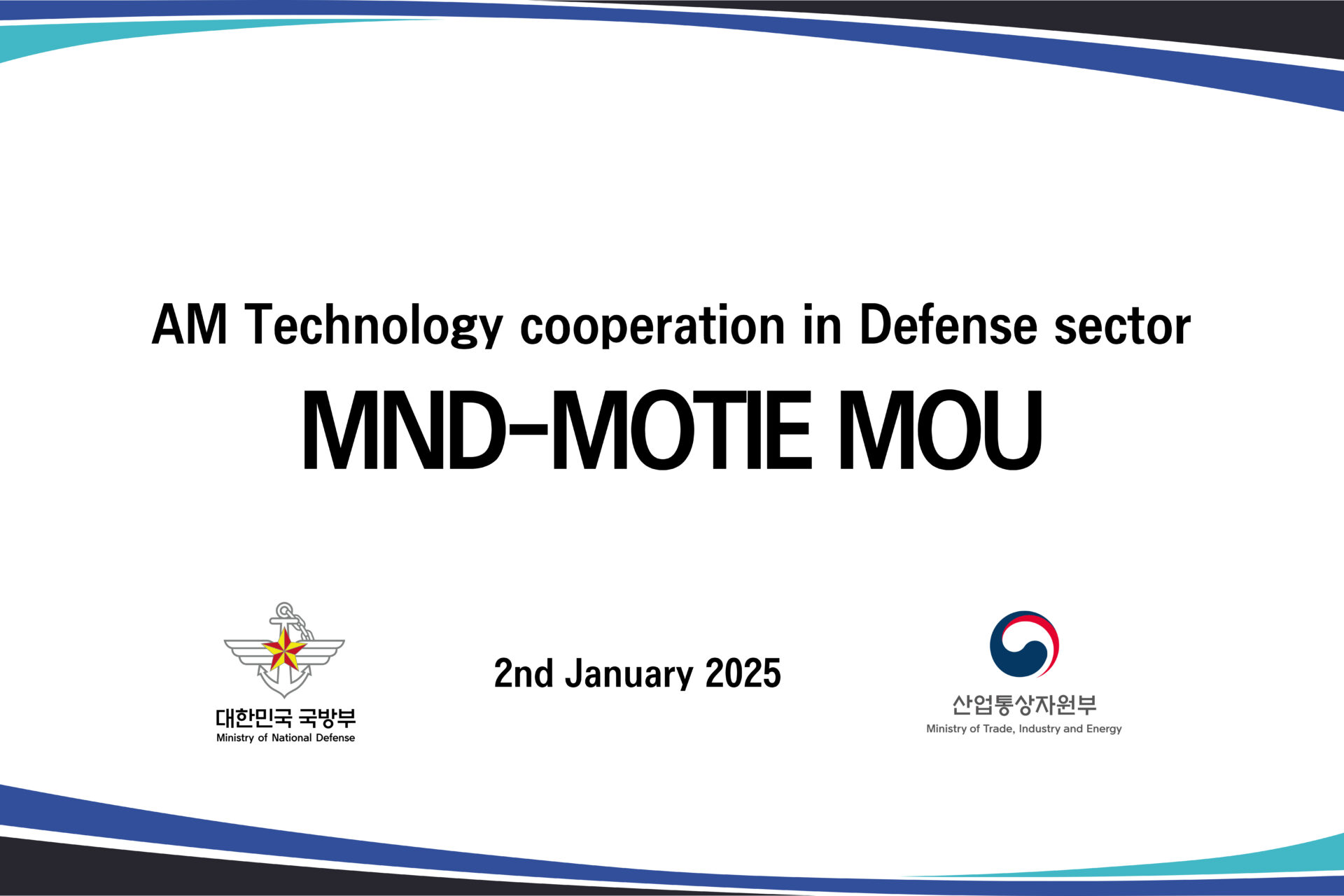 AM Technology cooperation in Defense sector

MND-MOTIE MOU

대한민국 국방부
Ministry of National Defense

2nd January 2025

산업통상자원부
Ministry of Trade, Industry and Energy